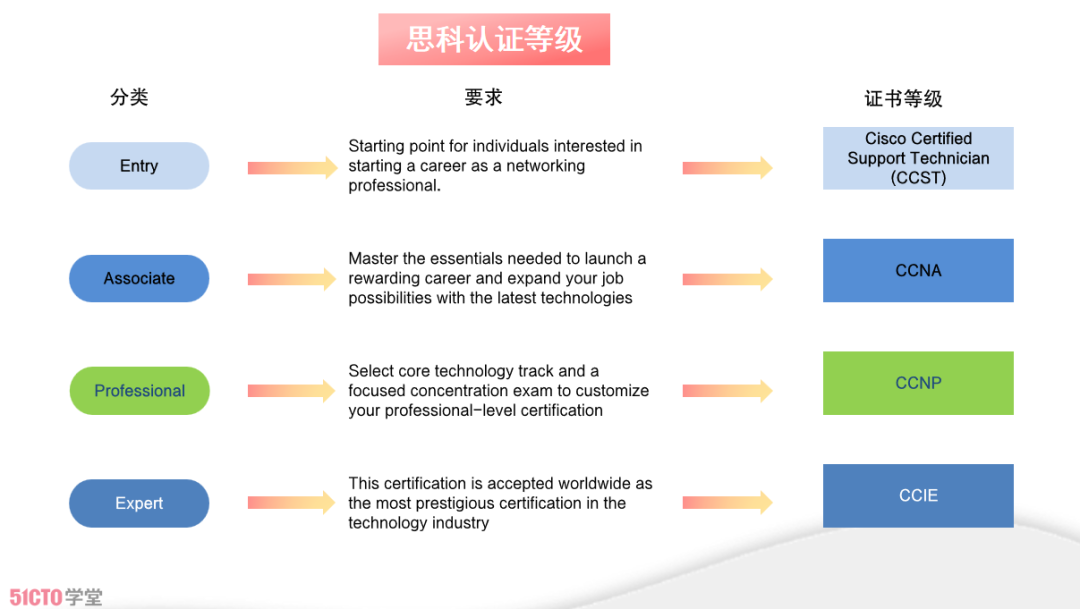 思科认证等级

分类

要求

证书等级

Entry

Starting point for individuals interested in starting a career as a networking professional.

Cisco Certified Support Technician (CCST)

Associate

Master the essentials needed to launch a rewarding career and expand your job possibilities with the latest technologies

CCNA

Professional

Select core technology track and a focused concentration exam to customize your professional-level certification

CCNP

Expert

This certification is accepted worldwide as the most prestigious certification in the technology industry

CCIE

51CTO学堂